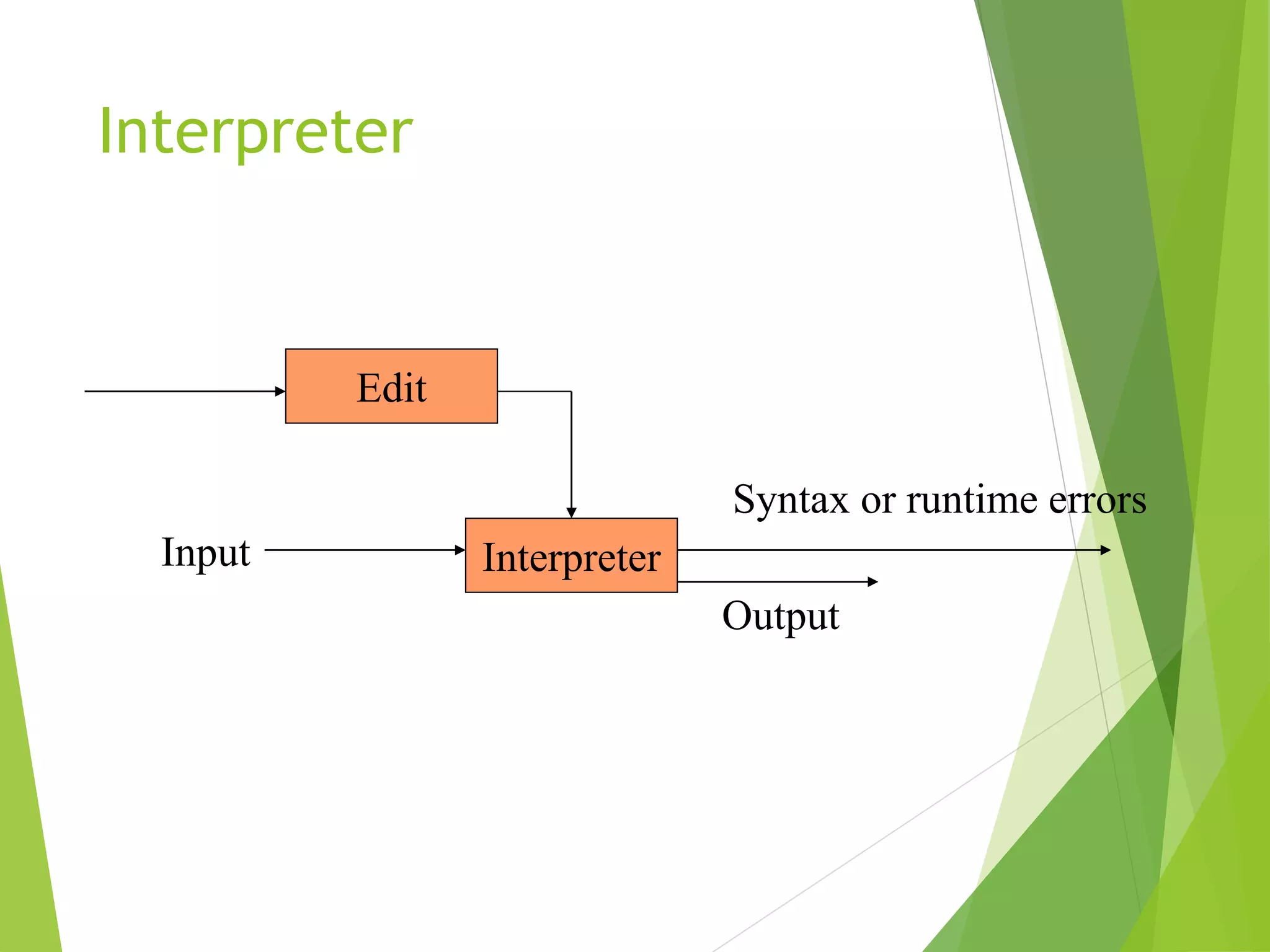 Interpreter

Edit

Syntax or runtime errors

Input

Interpreter

Output